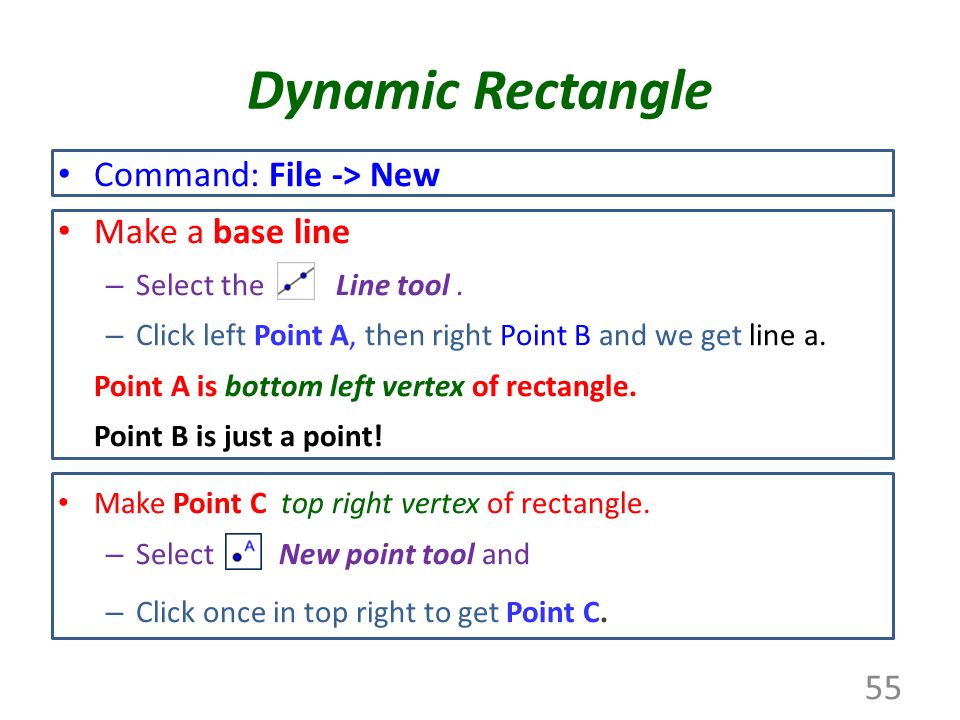 Dynamic Rectangle

• Command: File -> New

• Make a base line
– Select the Line tool .
– Click left Point A, then right Point B and we get line a.
Point A is bottom left vertex of rectangle.
Point B is just a point!

• Make Point C top right vertex of rectangle.
– Select A New point tool and
– Click once in top right to get Point C.

55